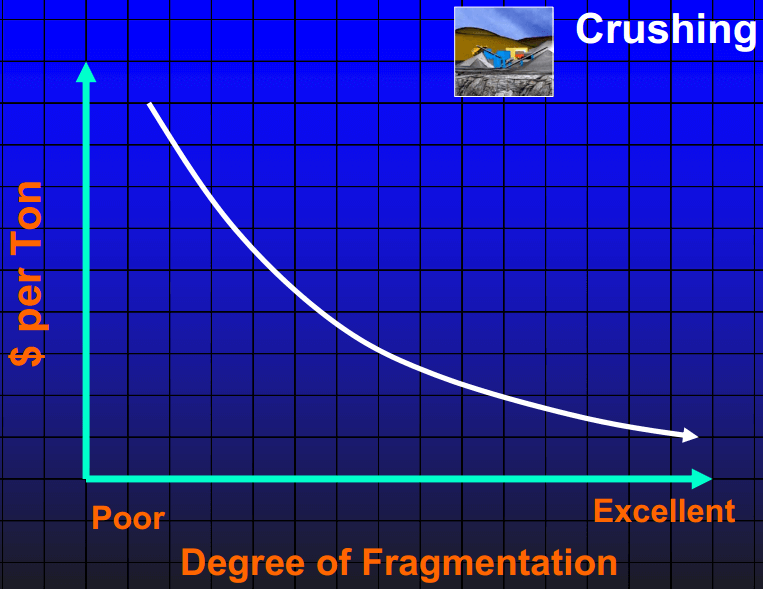 Crushing

$ per Ton

Poor

Excellent

Degree of Fragmentation